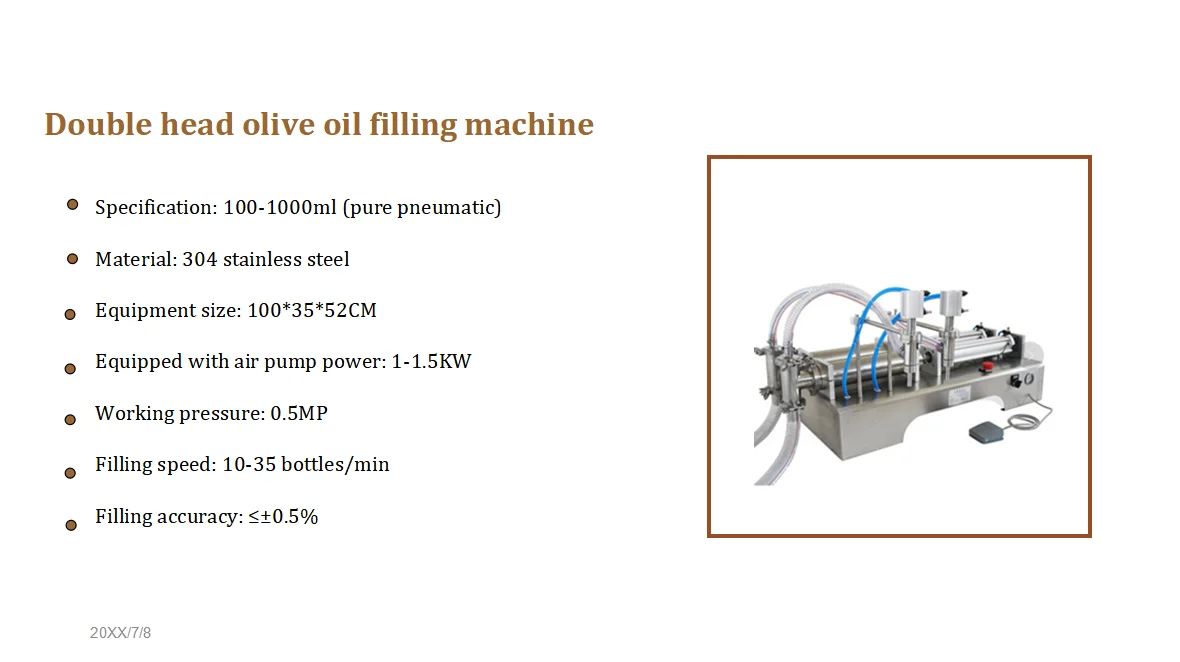 Double head olive oil filling machine

Specification: 100-1000ml (pure pneumatic)

Material: 304 stainless steel

Equipment size: 100*35*52CM

Equipped with air pump power: 1-1.5KW

Working pressure: 0.5MP

Filling speed: 10-35 bottles/min

Filling accuracy: ≤±0.5%

20XX/7/8